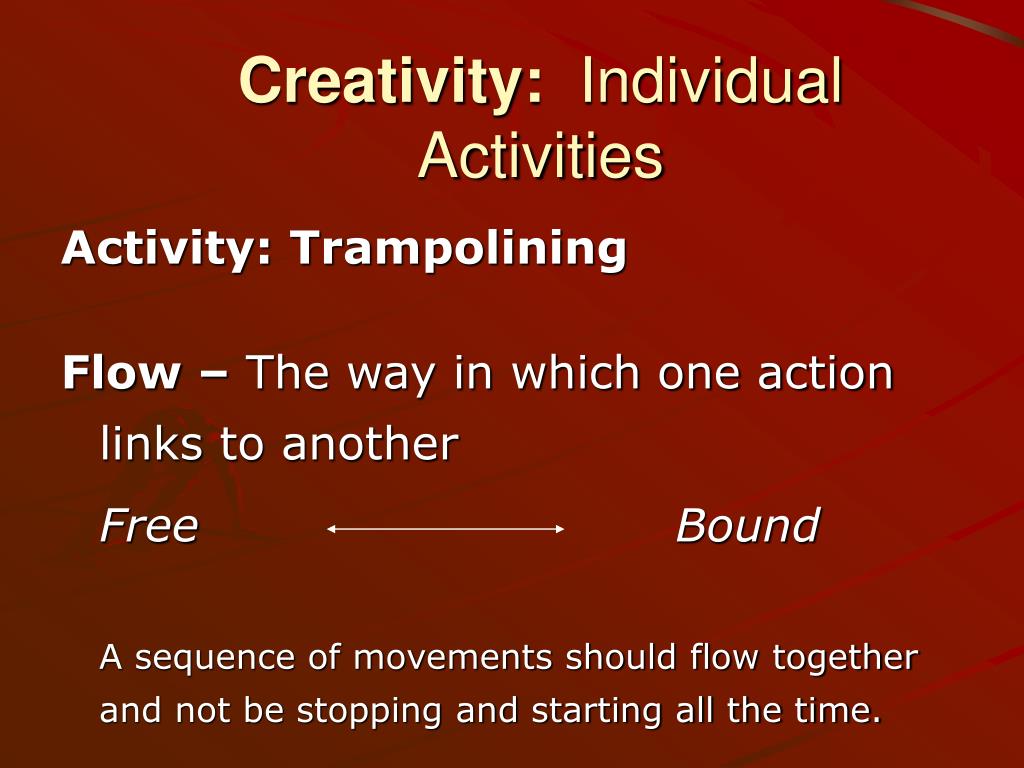 Creativity: Individual Activities

Activity: Trampolining

Flow – The way in which one action links to another

Free Bound

A sequence of movements should flow together and not be stopping and starting all the time.